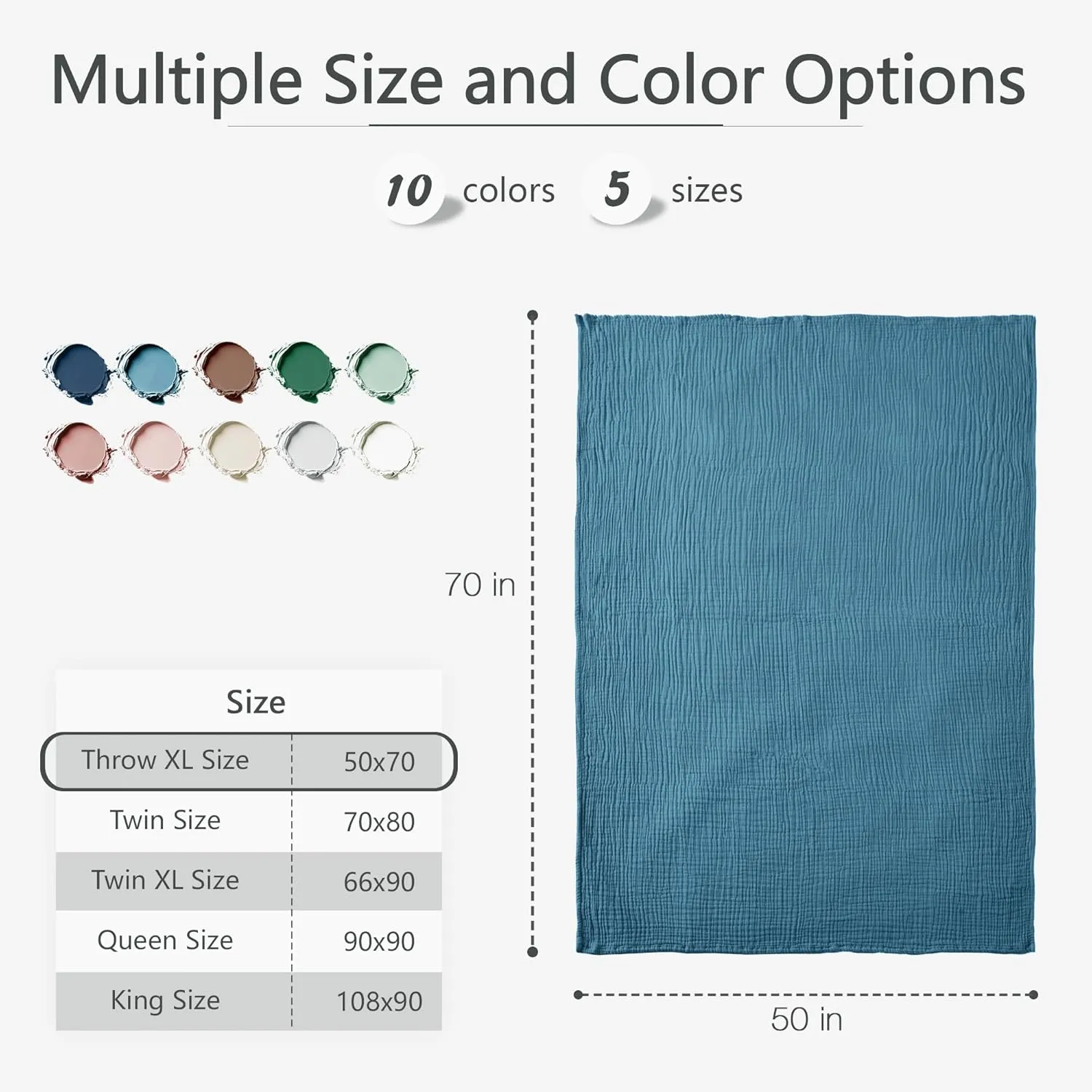 Multiple Size and Color Options

10 colors 5 sizes

70 in

| Size | |
|---|---|
| Throw XL Size | 50x70 |
| Twin Size | 70x80 |
| Twin XL Size | 66x90 |
| Queen Size | 90x90 |
| King Size | 108x90 |

50 in